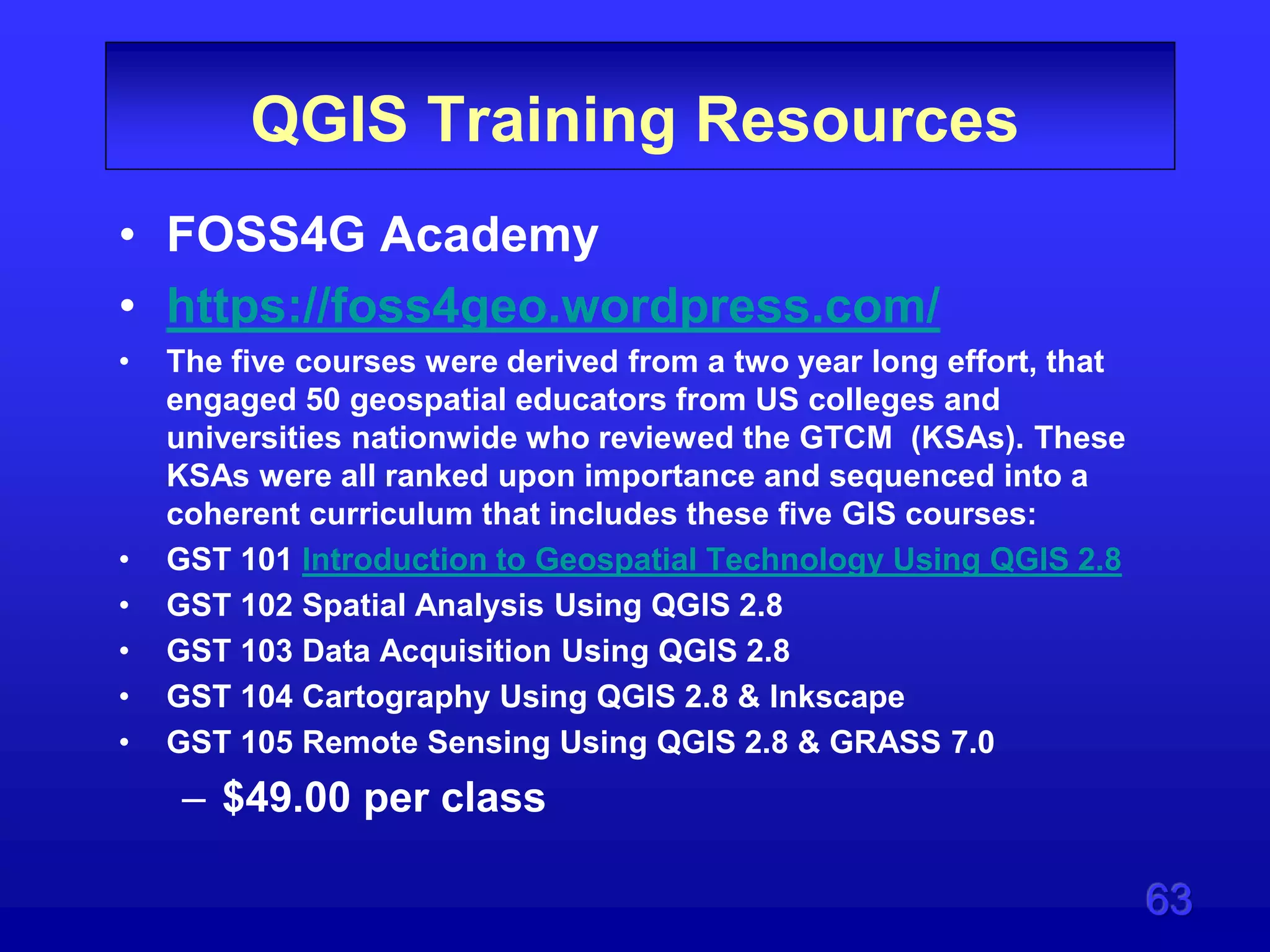 QGIS Training Resources

• FOSS4G Academy
• https://foss4geo.wordpress.com/
• The five courses were derived from a two year long effort, that engaged 50 geospatial educators from US colleges and universities nationwide who reviewed the GTCM (KSAs). These KSAs were all ranked upon importance and sequenced into a coherent curriculum that includes these five GIS courses:
• GST 101 Introduction to Geospatial Technology Using QGIS 2.8
• GST 102 Spatial Analysis Using QGIS 2.8
• GST 103 Data Acquisition Using QGIS 2.8
• GST 104 Cartography Using QGIS 2.8 & Inkscape
• GST 105 Remote Sensing Using QGIS 2.8 & GRASS 7.0
– $49.00 per class

63